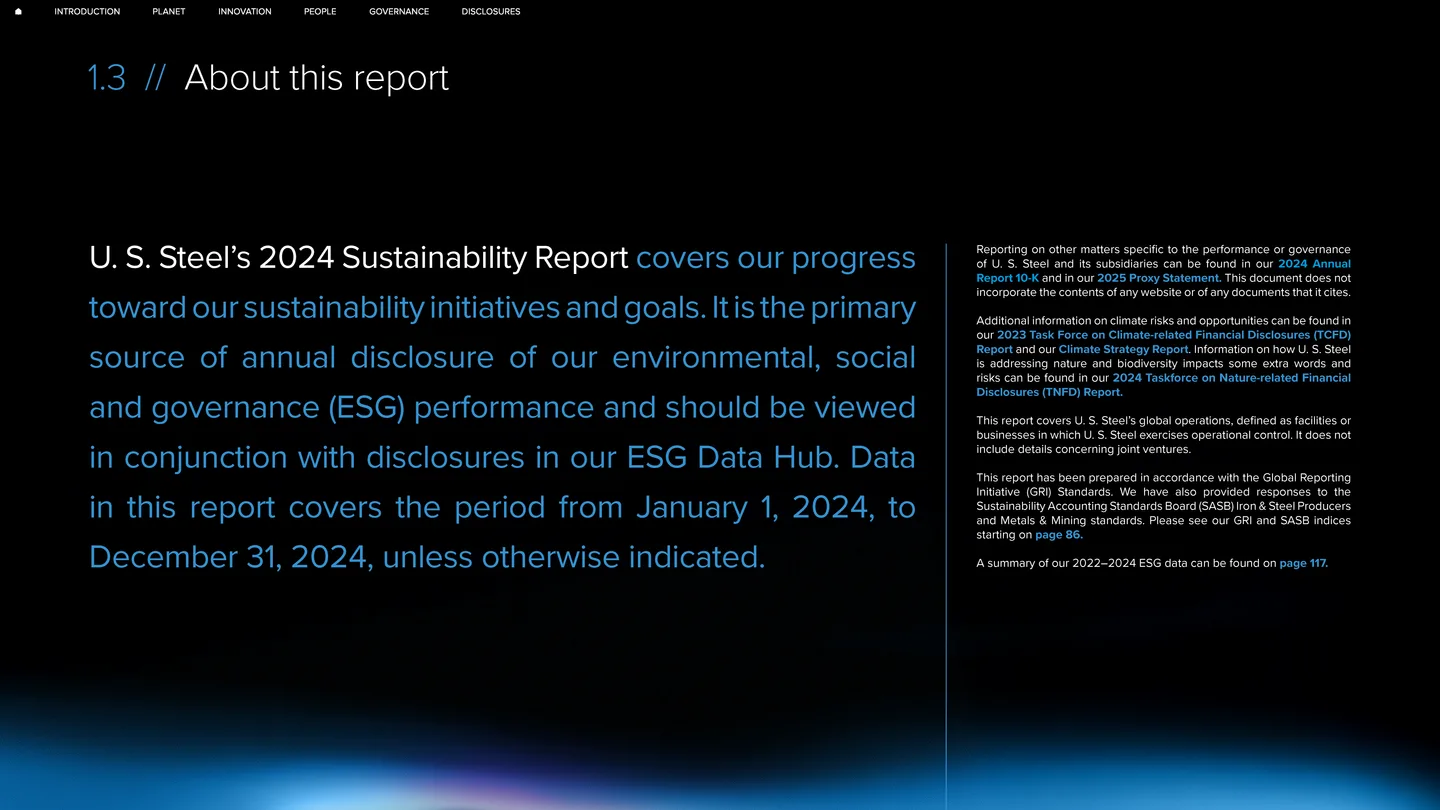 INTRODUCTION PLANET INNOVATION PEOPLE GOVERNANCE DISCLOSURES

1.3 // About this report

U. S. Steel's 2024 Sustainability Report covers our progress toward our sustainability initiatives and goals. It is the primary source of annual disclosure of our environmental, social and governance (ESG) performance and should be viewed in conjunction with disclosures in our ESG Data Hub. Data in this report covers the period from January 1, 2024, to December 31, 2024, unless otherwise indicated.

Reporting on other matters specific to the performance or governance of U. S. Steel and its subsidiaries can be found in our 2024 Annual Report 10-K and in our 2025 Proxy Statement. This document does not incorporate the contents of any website or of any documents that it cites.

Additional information on climate risks and opportunities can be found in our 2023 Task Force on Climate-related Financial Disclosures (TCFD) Report and our Climate Strategy Report. Information on how U. S. Steel is addressing nature and biodiversity impacts some extra words and risks can be found in our 2024 Taskforce on Nature-related Financial Disclosures (TNFD) Report.

This report covers U. S. Steel's global operations, defined as facilities or businesses in which U. S. Steel exercises operational control. It does not include details concerning joint ventures.

This report has been prepared in accordance with the Global Reporting Initiative (GRI) Standards. We have also provided responses to the Sustainability Accounting Standards Board (SASB) Iron & Steel Producers and Metals & Mining standards. Please see our GRI and SASB indices starting on page 86.

A summary of our 2022–2024 ESG data can be found on page 117.